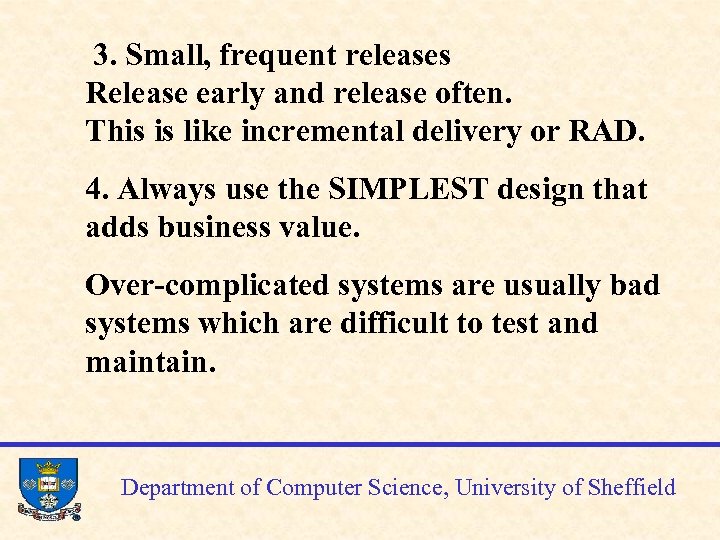 3. Small, frequent releases
Release early and release often.
This is like incremental delivery or RAD.

4. Always use the SIMPLEST design that adds business value.

Over-complicated systems are usually bad systems which are difficult to test and maintain.

Department of Computer Science, University of Sheffield